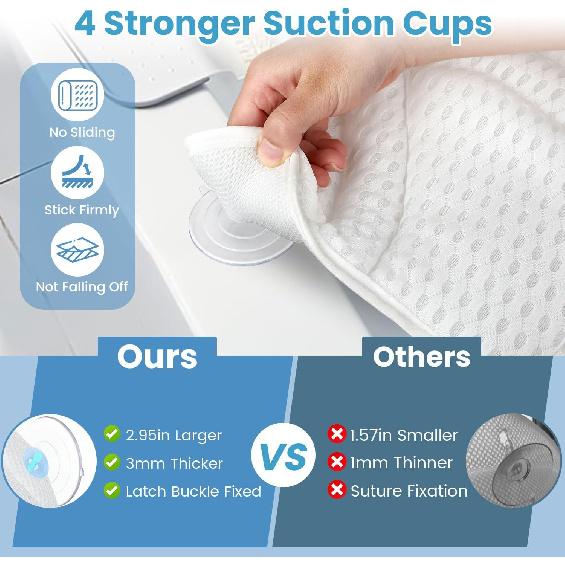 4 Stronger Suction Cups

No Sliding

Stick Firmly

Not Falling Off

Ours

2.95in Larger
3mm Thicker
Latch Buckle Fixed

VS

Others

1.57in Smaller
1mm Thinner
Suture Fixation